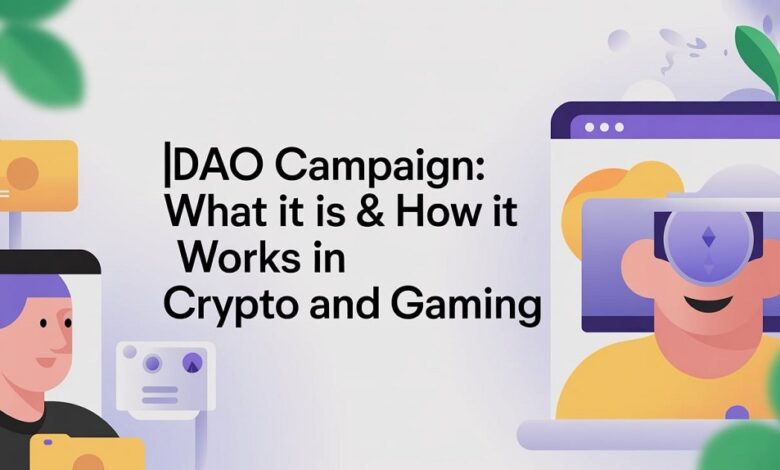 |DAO Campaign: What it is & How it Works in Crypto and Gaming